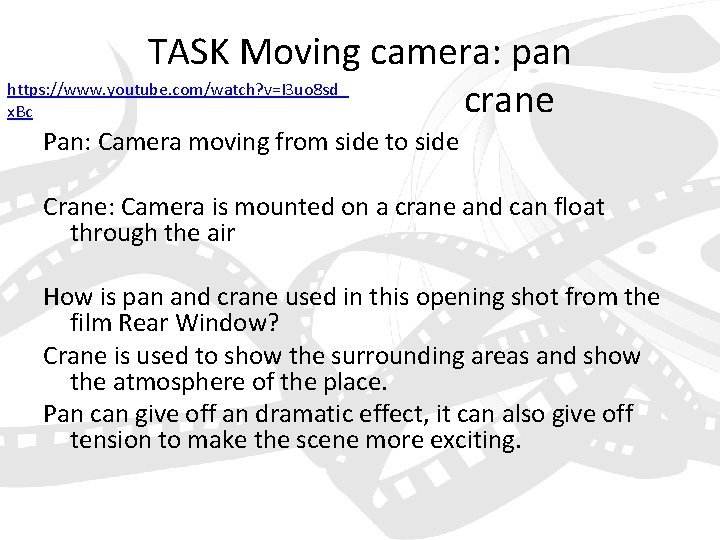 TASK Moving camera: pan crane

https://www.youtube.com/watch?v=I3uo8sd_xBc

Pan: Camera moving from side to side

Crane: Camera is mounted on a crane and can float through the air

How is pan and crane used in this opening shot from the film Rear Window?

Crane is used to show the surrounding areas and show the atmosphere of the place.

Pan can give off an dramatic effect, it can also give off tension to make the scene more exciting.